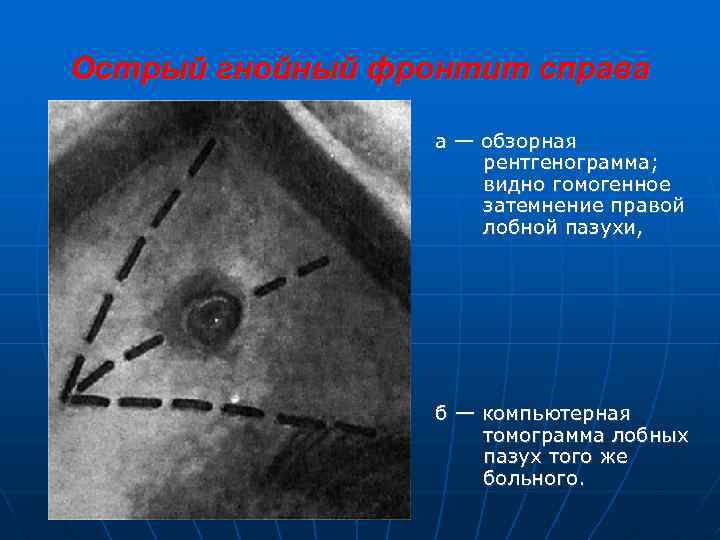 Острый гнойный фронтит справа

а — обзорная рентгенограмма; видно гомогенное затемнение правой лобной пазухи,

б — компьютерная томограмма лобных пазух того же больного.